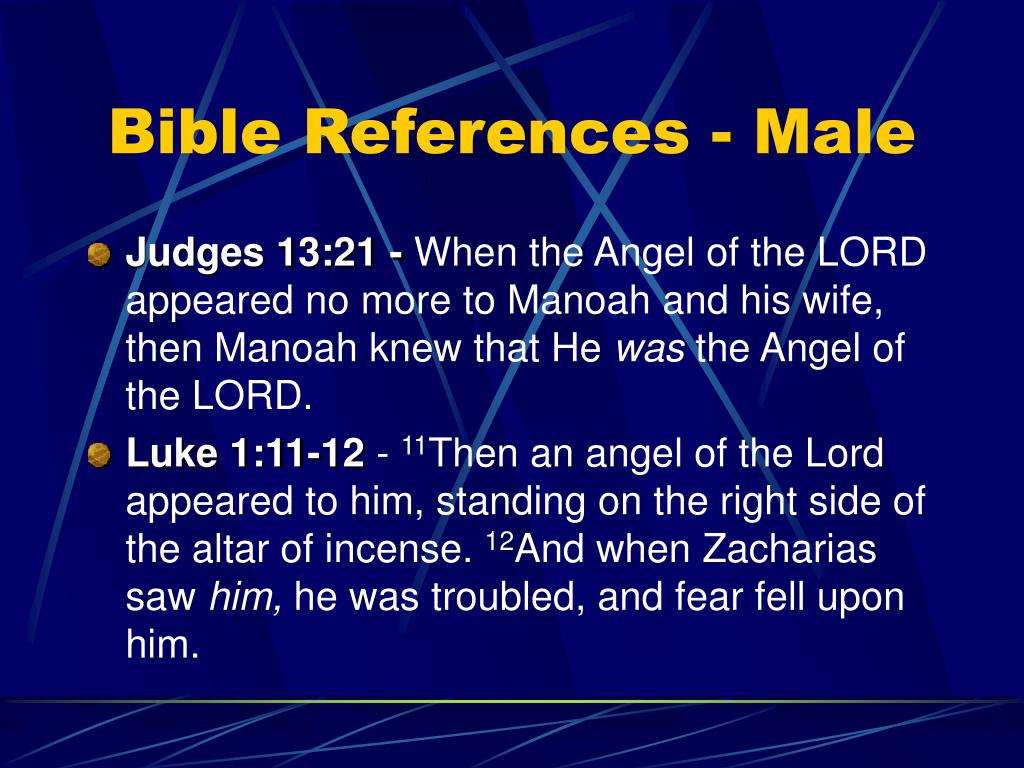 Bible References - Male

Judges 13:21 - When the Angel of the LORD appeared no more to Manoah and his wife, then Manoah knew that He was the Angel of the LORD.

Luke 1:11-12 - $^{11}$Then an angel of the Lord appeared to him, standing on the right side of the altar of incense. $^{12}$And when Zacharias saw him, he was troubled, and fear fell upon him.